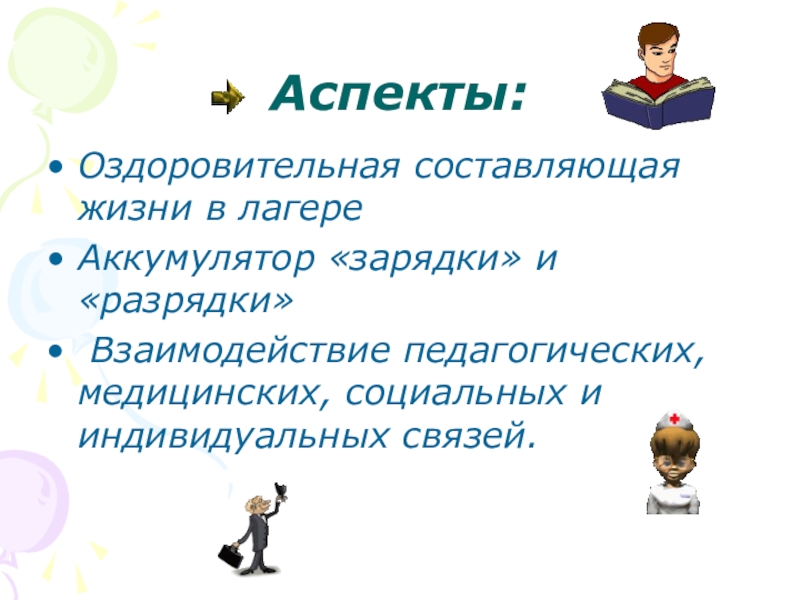 Аспекты:

• Оздоровительная составляющая жизни в лагере
• Аккумулятор «зарядки» и «разрядки»
• Взаимодействие педагогических, медицинских, социальных и индивидуальных связей.